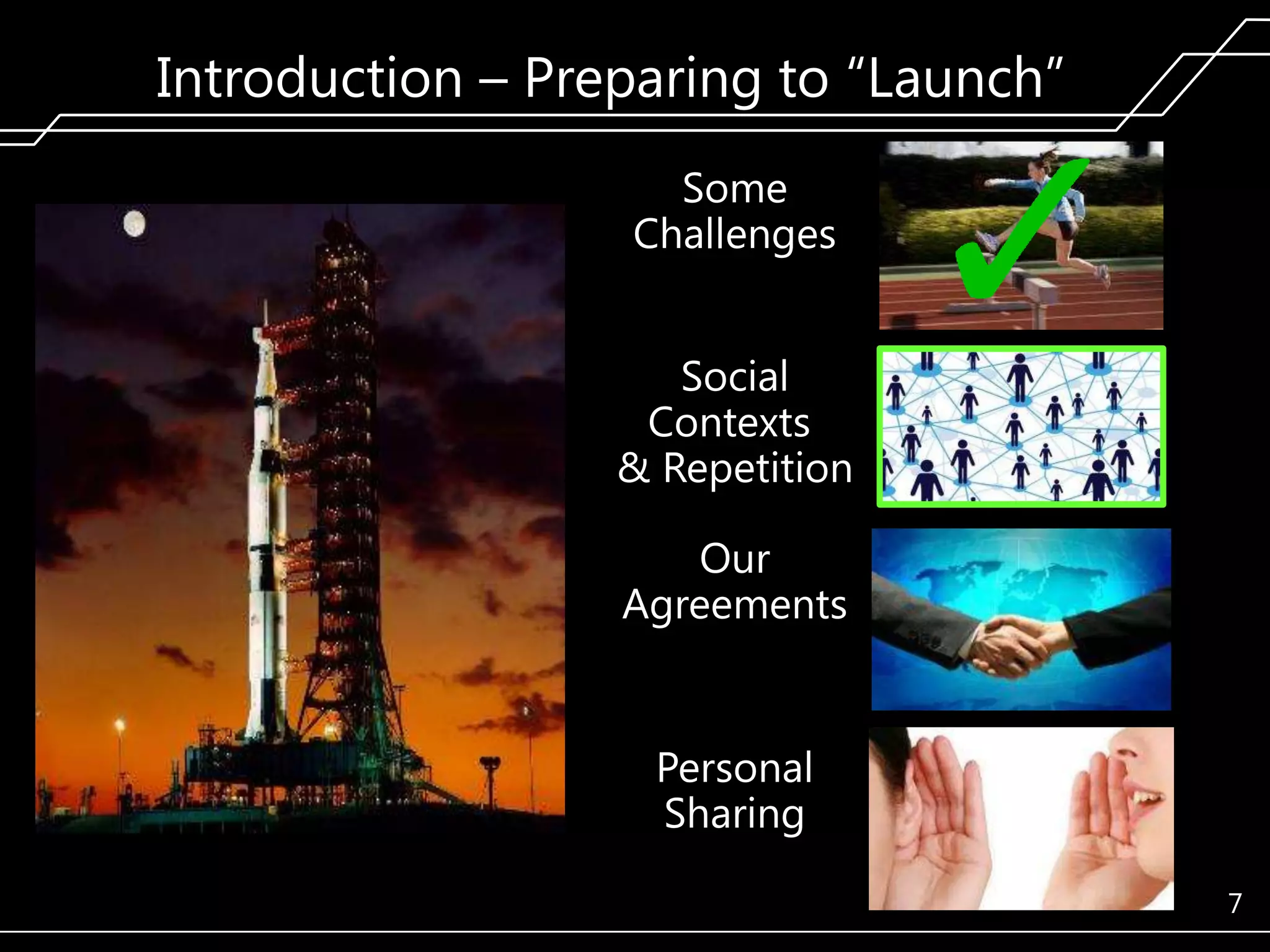 Introduction – Preparing to “Launch”

Some Challenges

Social Contexts & Repetition

Our Agreements

Personal Sharing

7